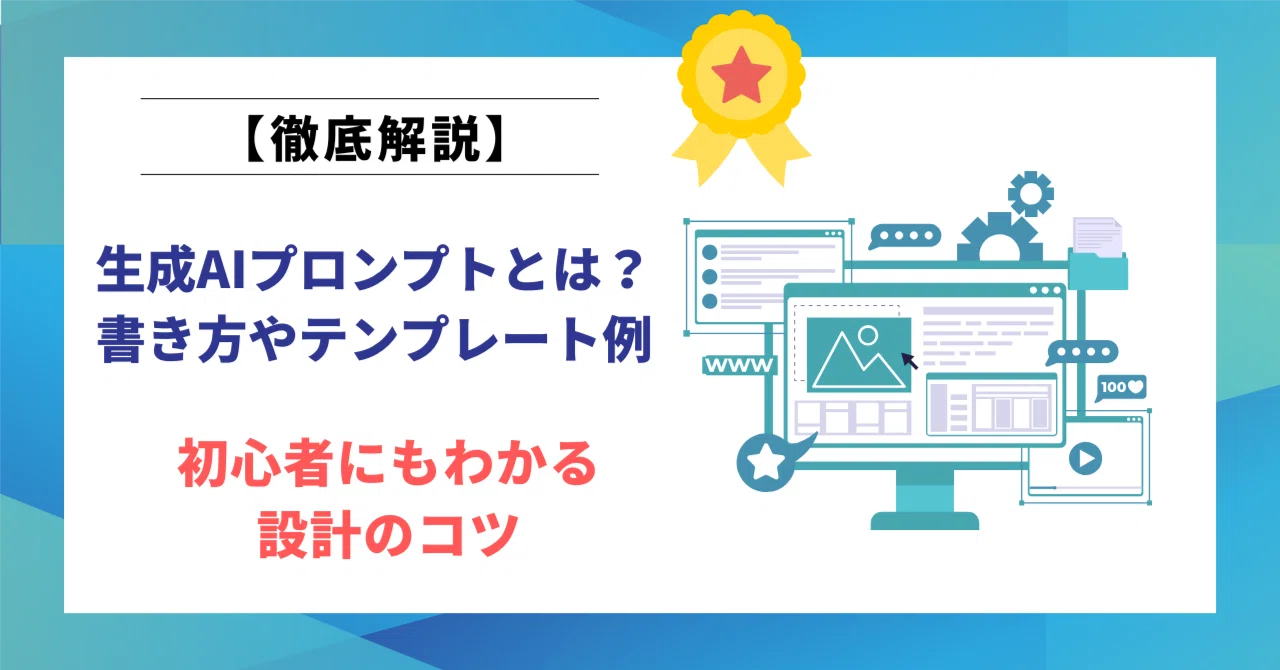 【徹底解説】

生成AIプロンプトとは？
書き方やテンプレート例

初心者にもわかる
設計のコツ

WWW

100